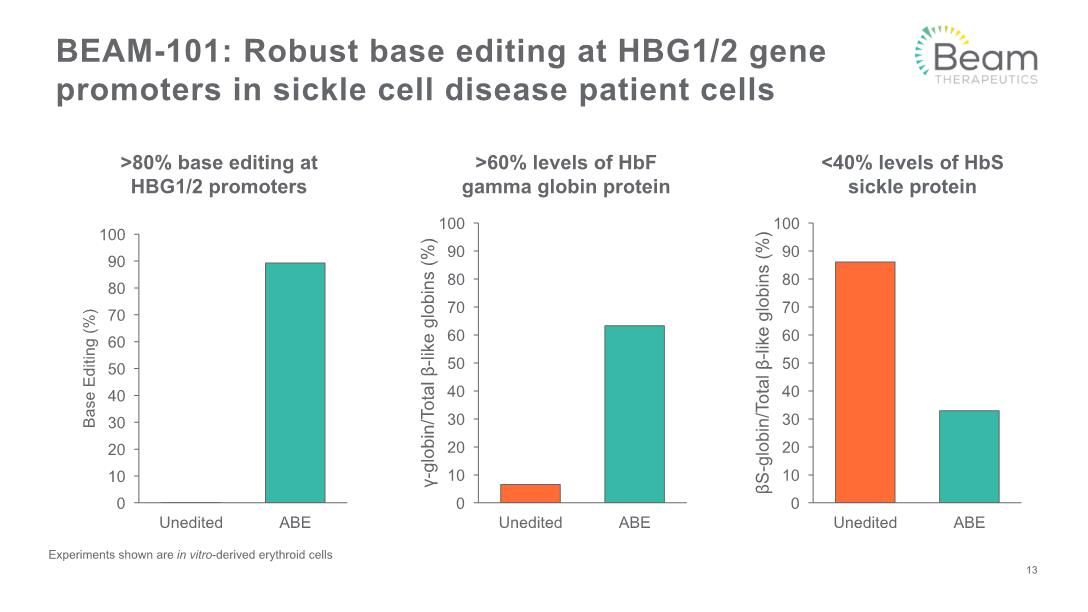 BEAM-101: Robust base editing at HBG1/2 gene promoters in sickle cell disease patient cells

Beam
THERAPEUTICS

>80% base editing at HBG1/2 promoters

Base Editing (%)
100
90
80
70
60
50
40
30
20
10
0
Unedited
ABE

>60% levels of HbF gamma globin protein

γ-globin/Total β-like globins (%)
100
90
80
70
60
50
40
30
20
10
0
Unedited
ABE

<40% levels of HbS sickle protein

βS-globin/Total β-like globins (%)
100
90
80
70
60
50
40
30
20
10
0
Unedited
ABE

Experiments shown are in vitro-derived erythroid cells

13